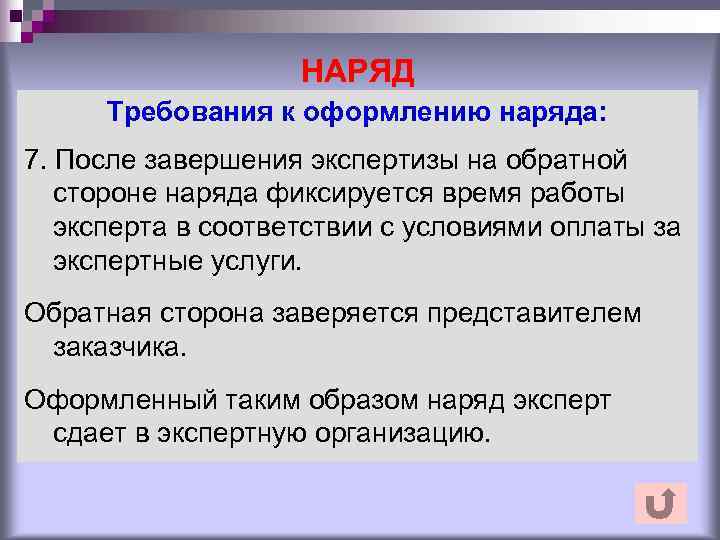 НАРЯД

Требования к оформлению наряда:

7. После завершения экспертизы на обратной стороне наряда фиксируется время работы эксперта в соответствии с условиями оплаты за экспертные услуги.

Обратная сторона заверяется представителем заказчика.

Оформленный таким образом наряд эксперт сдает в экспертную организацию.